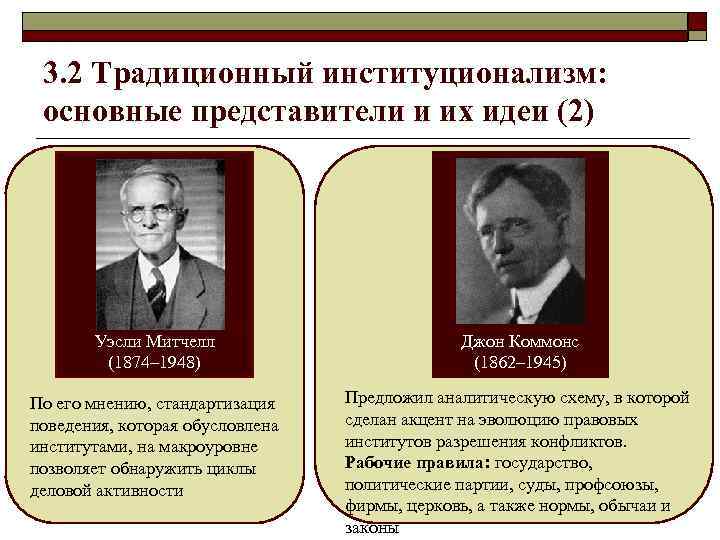 3.2 Традиционный институционализм: основные представители и их идеи (2)

Уэсли Митчелл
(1874–1948)

По его мнению, стандартизация поведения, которая обусловлена институтами, на макроуровне позволяет обнаружить циклы деловой активности

Джон Коммонс
(1862–1945)

Предложил аналитическую схему, в которой сделан акцент на эволюцию правовых институтов разрешения конфликтов.
Рабочие правила: государство, политические партии, суды, профсоюзы, фирмы, церковь, а также нормы, обычаи и законы